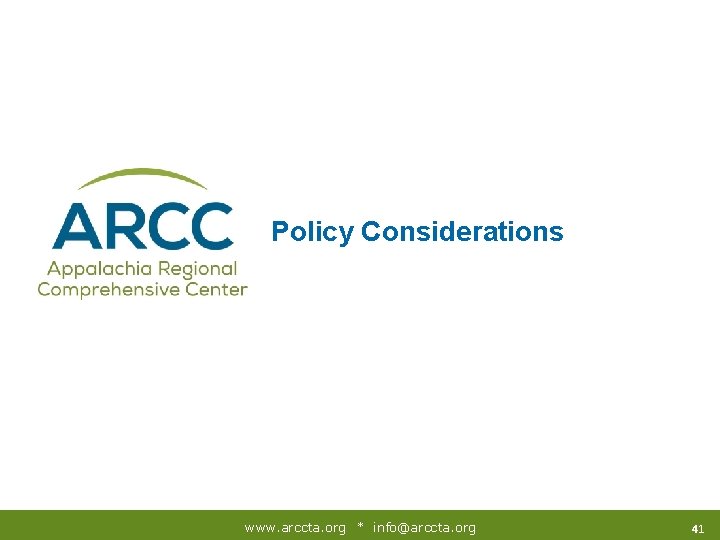 ARCC
Appalachia Regional Comprehensive Center

Policy Considerations

www.arccta.org * info@arccta.org

41